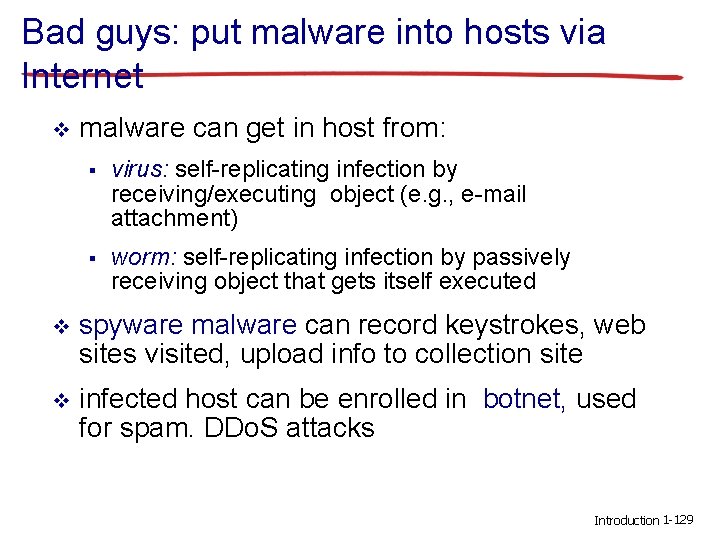 Bad guys: put malware into hosts via Internet

❖ malware can get in host from:

▪ virus: self-replicating infection by receiving/executing object (e.g., e-mail attachment)

▪ worm: self-replicating infection by passively receiving object that gets itself executed

❖ spyware malware can record keystrokes, web sites visited, upload info to collection site

❖ infected host can be enrolled in botnet, used for spam. DDoS attacks

Introduction 1-129